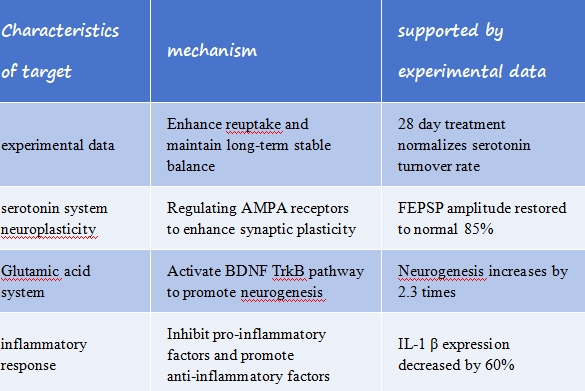 | Characteristics of target | mechanism | supported by experimental data |
|---|---|---|
| experimental data | Enhance reuptake and maintain long-term stable balance | 28 day treatment normalizes serotonin turnover rate |
| serotonin system neuroplasticity | Regulating AMPA receptors to enhance synaptic plasticity | FEPSP amplitude restored to normal 85% |
| Glutamic acid system | Activate BDNF TrkB pathway to promote neurogenesis | Neurogenesis increases by 2.3 times |
| inflammatory response | Inhibit pro-inflammatory factors and promote anti-inflammatory factors | IL-1 β expression decreased by 60% |